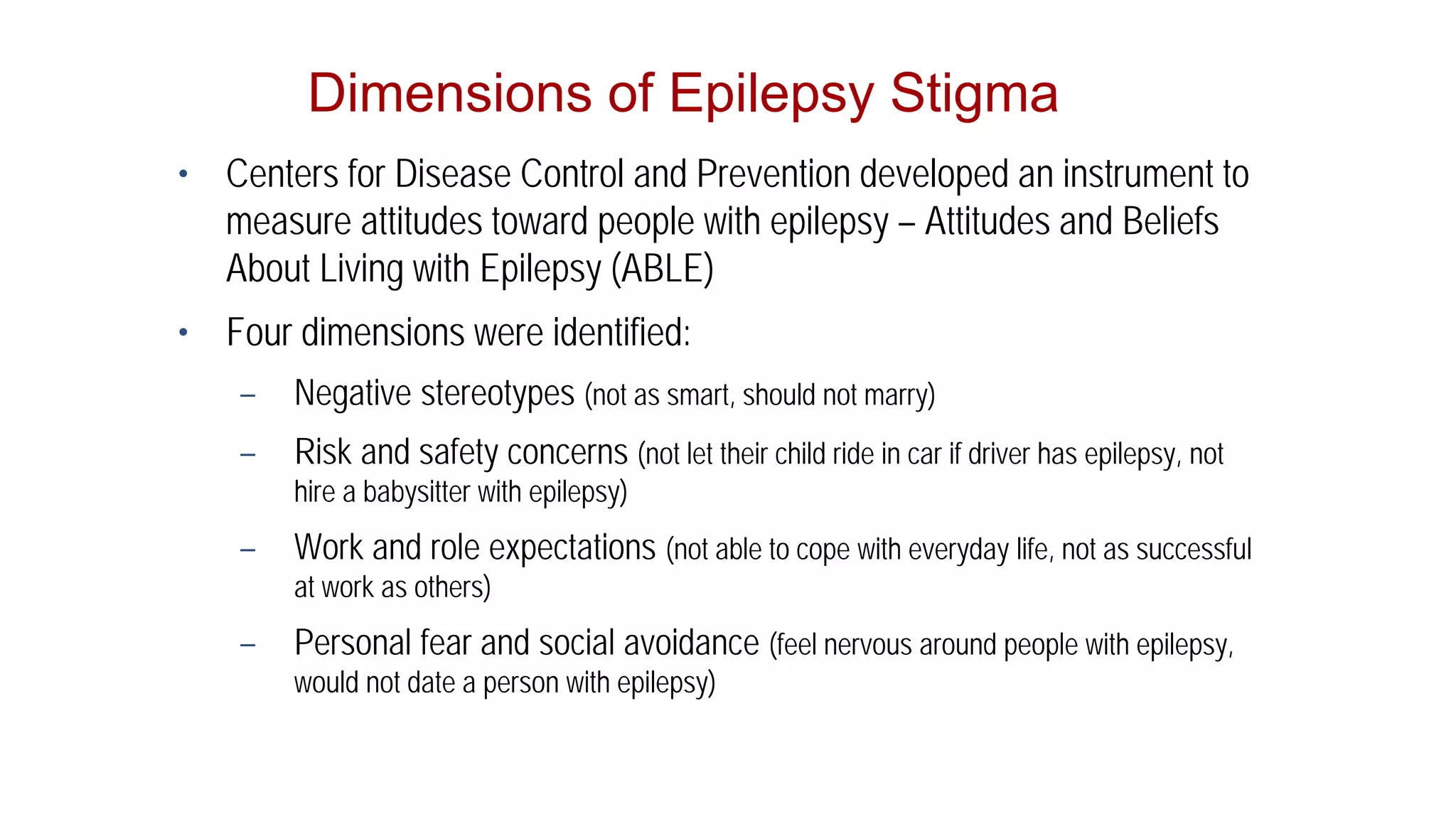 Dimensions of Epilepsy Stigma

• Centers for Disease Control and Prevention developed an instrument to measure attitudes toward people with epilepsy – Attitudes and Beliefs About Living with Epilepsy (ABLE)

• Four dimensions were identified:

– Negative stereotypes (not as smart, should not marry)

– Risk and safety concerns (not let their child ride in car if driver has epilepsy, not hire a babysitter with epilepsy)

– Work and role expectations (not able to cope with everyday life, not as successful at work as others)

– Personal fear and social avoidance (feel nervous around people with epilepsy, would not date a person with epilepsy)